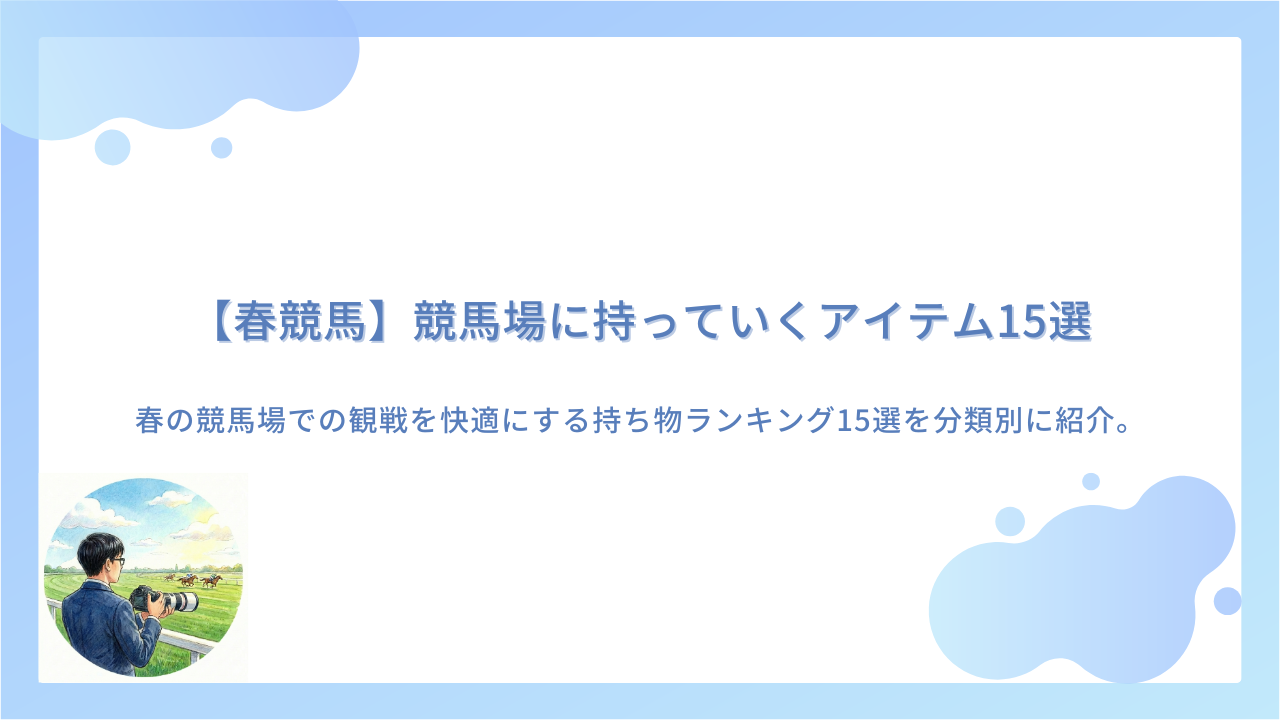 【春競馬】競馬場に持っていくアイテム15選

春の競馬場での観戦を快適にする持ち物ランキング15選を分類別に紹介。